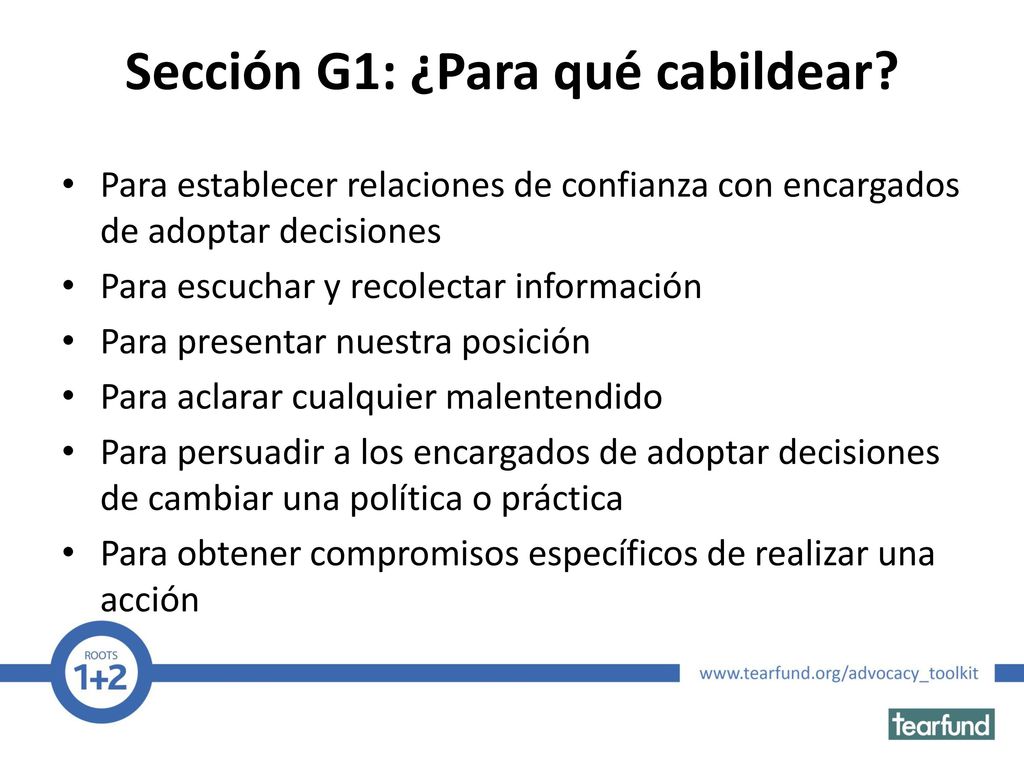 Sección G1: ¿Para qué cabildear?

• Para establecer relaciones de confianza con encargados de adoptar decisiones
• Para escuchar y recolectar información
• Para presentar nuestra posición
• Para aclarar cualquier malentendido
• Para persuadir a los encargados de adoptar decisiones de cambiar una política o práctica
• Para obtener compromisos específicos de realizar una acción

ROOTS
1+2

www.tearfund.org/advocacy_toolkit

tearfund